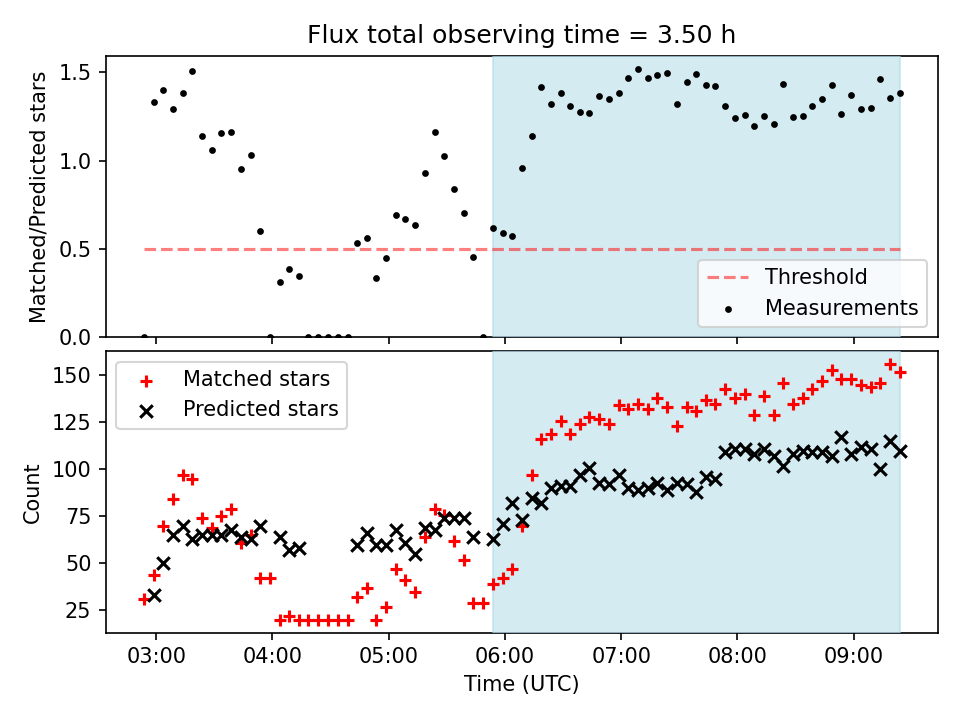 Flux total observing time = 3.50 h

Matched/Predicted stars

1.5
1.0
0.5
0.0

Threshold
Measurements

Matched stars
Predicted stars

Count

150
125
100
75
50
25

03:00
04:00
05:00
06:00
07:00
08:00
09:00

Time (UTC)